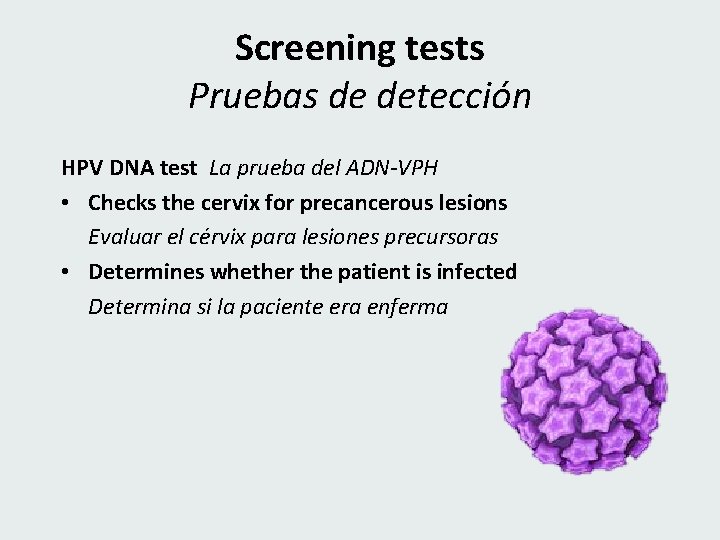 Screening tests
Pruebas de detección

HPV DNA test La prueba del ADN-VPH

• Checks the cervix for precancerous lesions
Evaluar el cérvix para lesiones precursoras
• Determines whether the patient is infected
Determina si la paciente era enferma